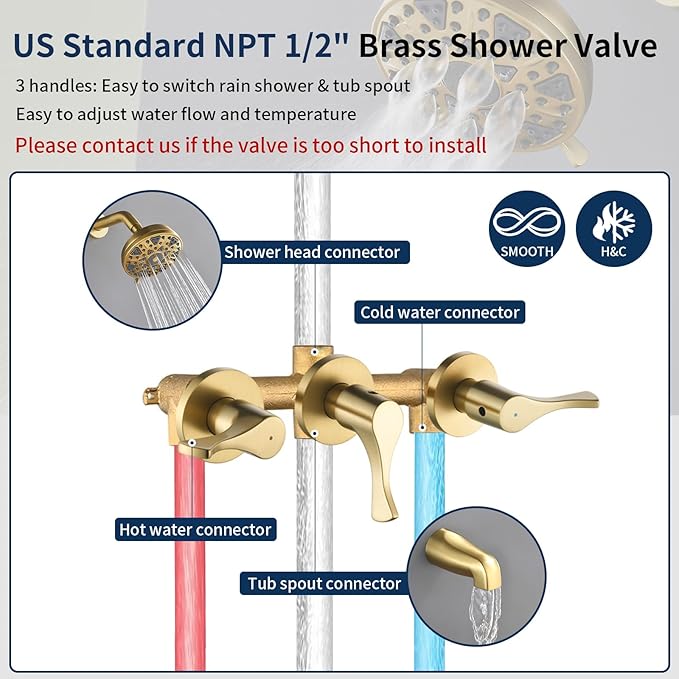 US Standard NPT 1/2" Brass Shower Valve

3 handles: Easy to switch rain shower & tub spout

Easy to adjust water flow and temperature

Please contact us if the valve is too short to install

SMOOTH

H&C

Shower head connector

Cold water connector

Hot water connector

Tub spout connector